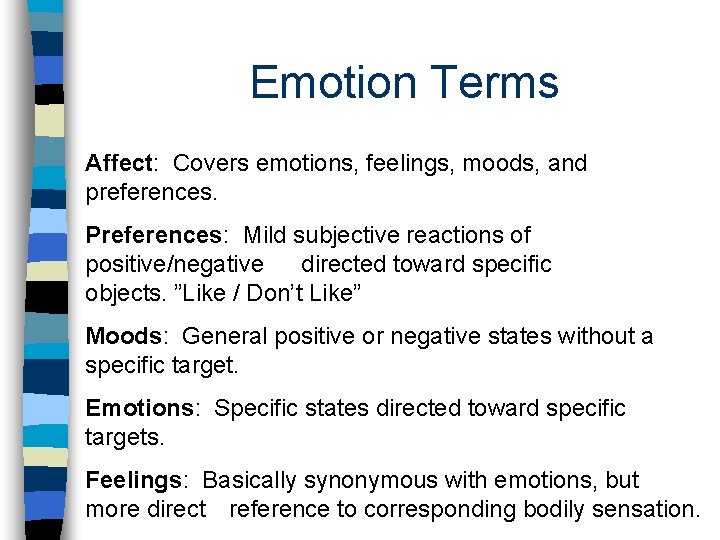 Emotion Terms

Affect: Covers emotions, feelings, moods, and preferences.

Preferences: Mild subjective reactions of positive/negative directed toward specific objects. ”Like / Don’t Like”

Moods: General positive or negative states without a specific target.

Emotions: Specific states directed toward specific targets.

Feelings: Basically synonymous with emotions, but more direct reference to corresponding bodily sensation.